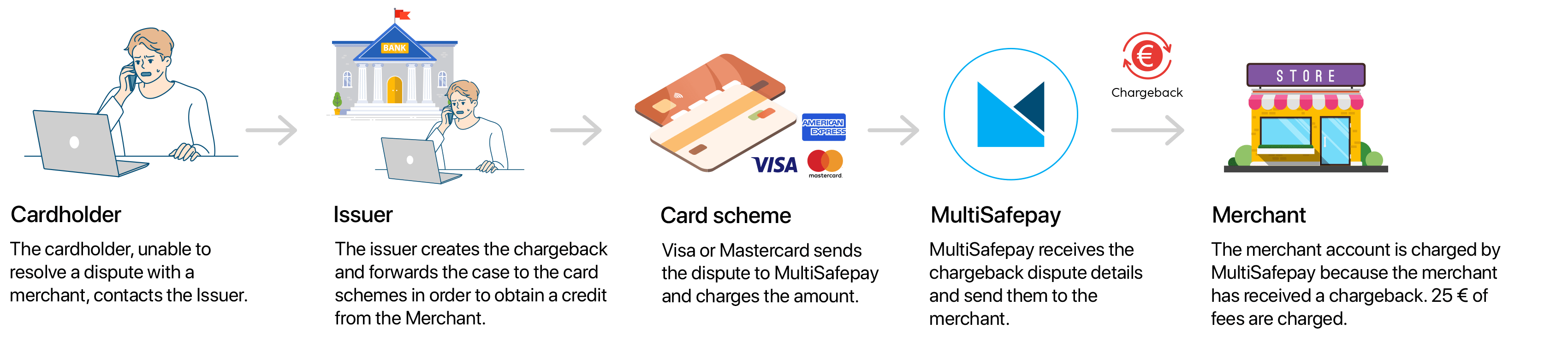 BANK

AMERICAN EXPRESS

VISA

mastercard

Chargeback

STORE

Cardholder

The cardholder, unable to resolve a dispute with a merchant, contacts the Issuer.

Issuer

The issuer creates the chargeback and forwards the case to the card schemes in order to obtain a credit from the Merchant.

Card scheme

Visa or Mastercard sends the dispute to MultiSafepay and charges the amount.

MultiSafepay

MultiSafepay receives the chargeback dispute details and send them to the merchant.

Merchant

The merchant account is charged by MultiSafepay because the merchant has received a chargeback. 25 € of fees are charged.